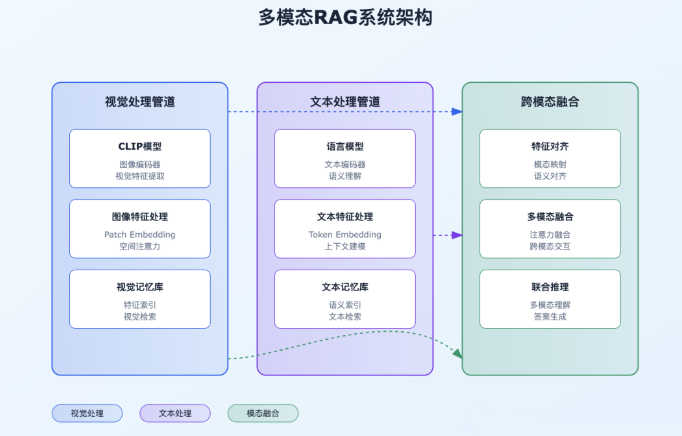 多模态RAG系统架构

视觉处理管道

CLIP模型
图像编码器
视觉特征提取

图像特征处理
Patch Embedding
空间注意力

视觉记忆库
特征索引
视觉检索

文本处理管道

语言模型
文本编码器
语义理解

文本特征处理
Token Embedding
上下文建模

文本记忆库
语义索引
文本检索

跨模态融合

特征对齐
模态映射
语义对齐

多模态融合
注意力融合
跨模态交互

联合推理
多模态理解
答案生成

视觉处理
文本处理
模态融合